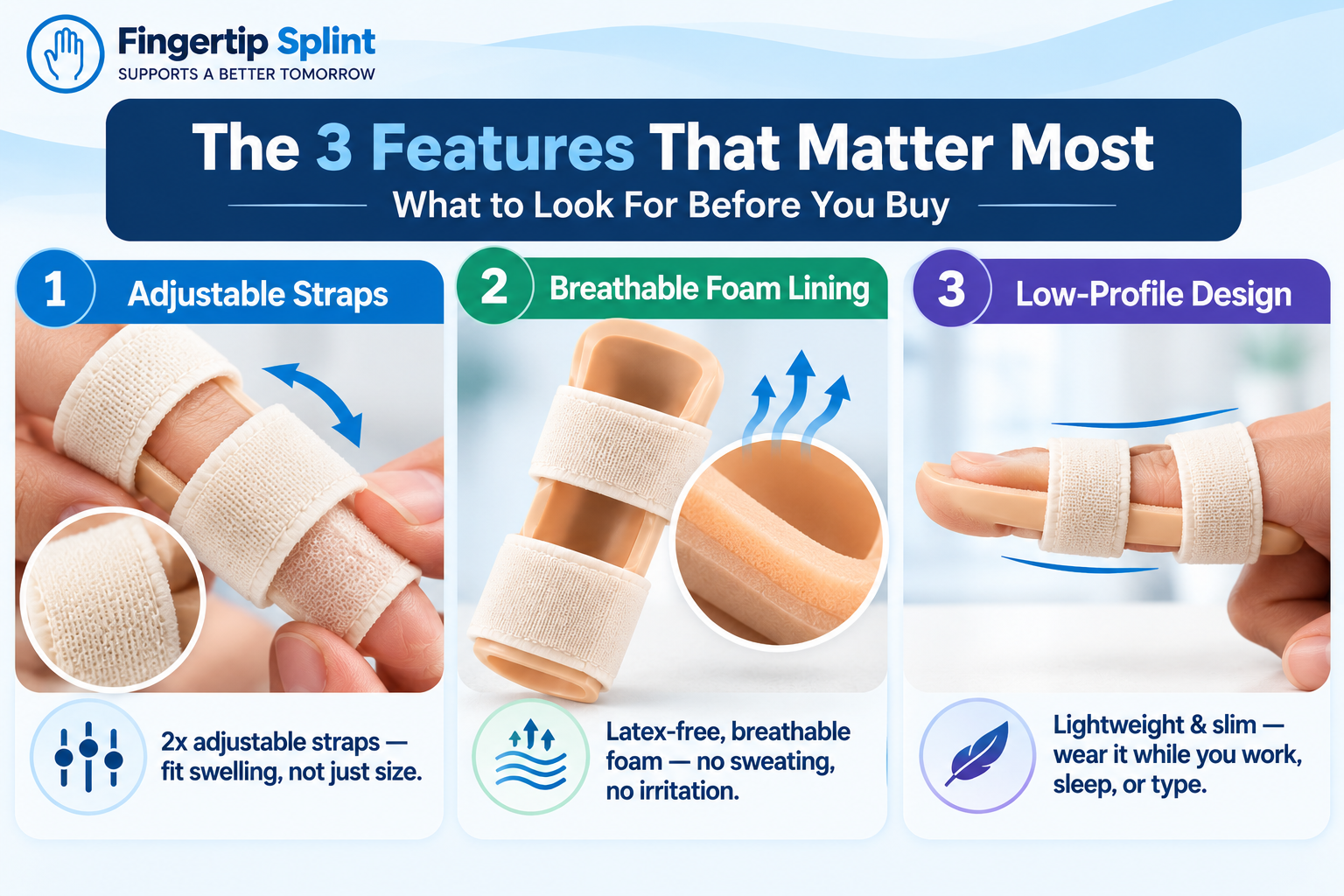 Fingertip Splint
SUPPORTS A BETTER TOMORROW

The 3 Features That Matter Most
What to Look For Before You Buy

1 Adjustable Straps

2x adjustable straps — fit swelling, not just size.

2 Breathable Foam Lining

Latex-free, breathable foam — no sweating, no irritation.

3 Low-Profile Design

Lightweight & slim — wear it while you work, sleep, or type.